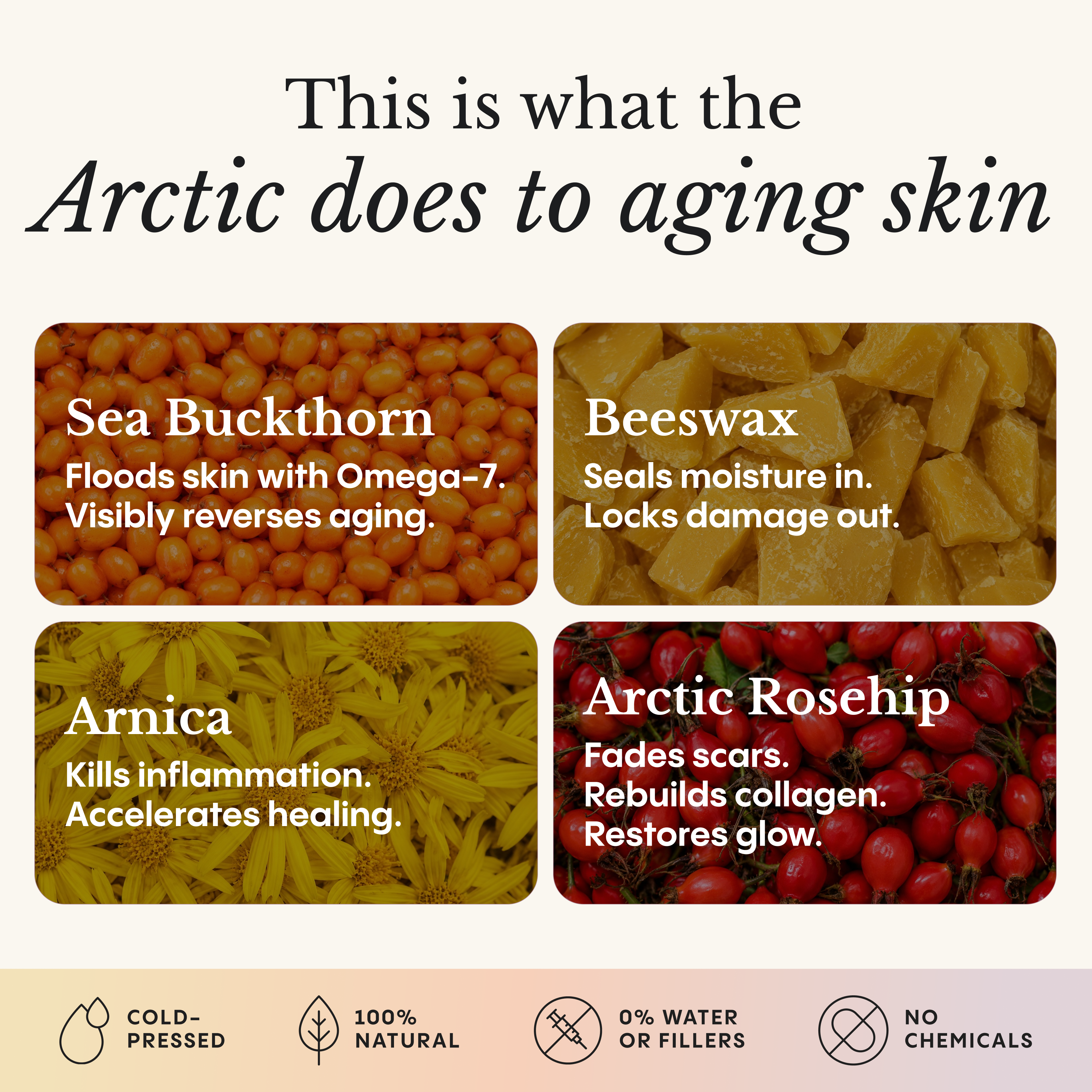 This is what the
Arctic does to aging skin

Sea Buckthorn
Floods skin with Omega-7.
Visibly reverses aging.

Beeswax
Seals moisture in.
Locks damage out.

Arnica
Kills inflammation.
Accelerates healing.

Arctic Rosehip
Fades scars.
Rebuilds collagen.
Restores glow.

COLD-PRESSED

100% NATURAL

0% WATER OR FILLERS

NO CHEMICALS